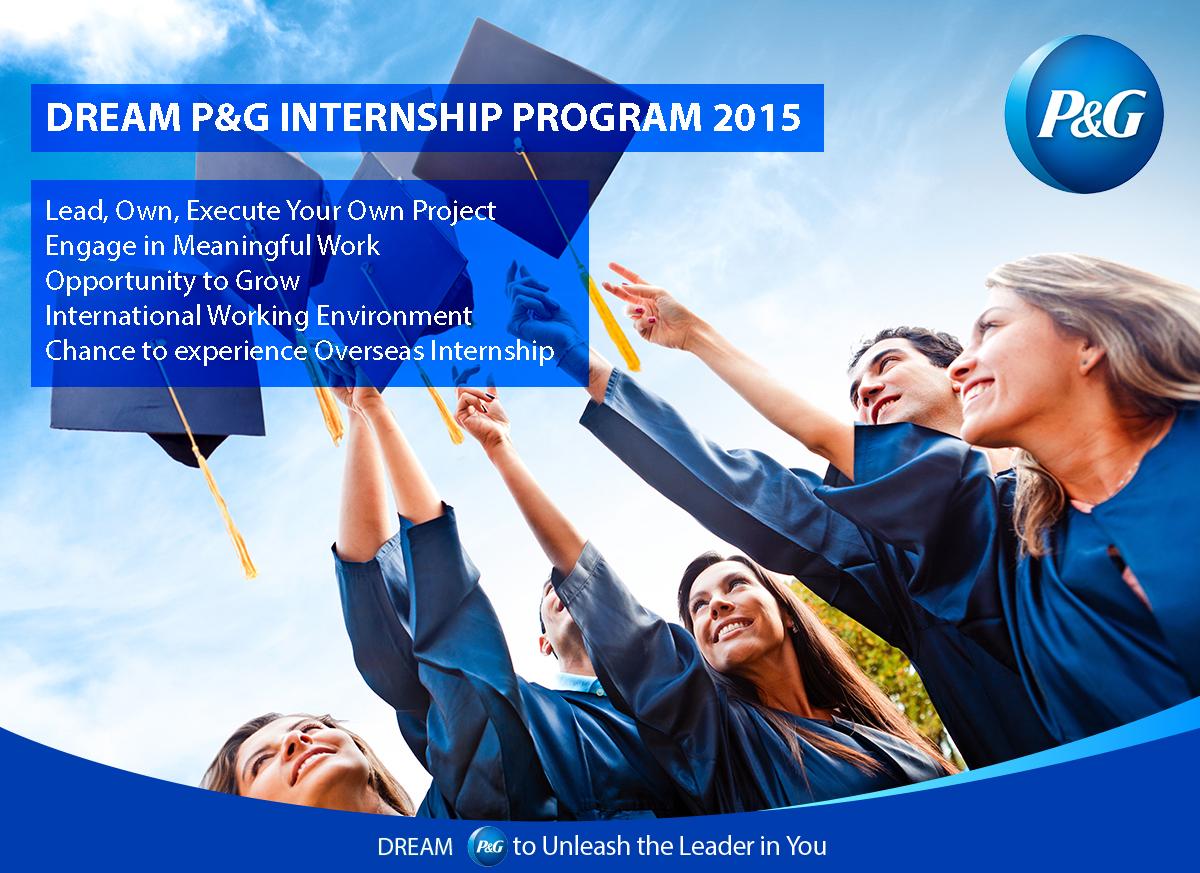 DREAM P&G INTERNSHIP PROGRAM 2015

P&G

Lead, Own, Execute Your Own Project
Engage in Meaningful Work
Opportunity to Grow
International Working Environment
Chance to experience Overseas Internship

DREAM P&G to Unleash the Leader in You